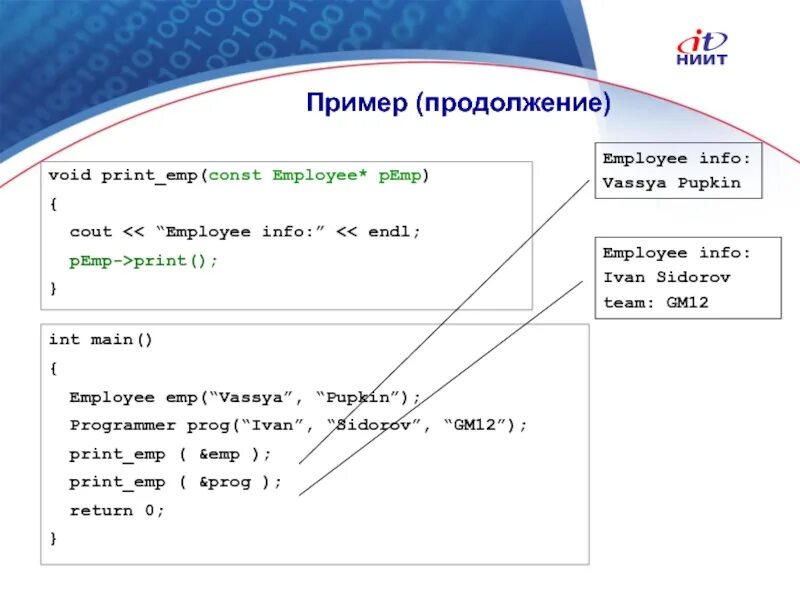 it
НИИТ

Пример (продолжение)

void print_emp(const Employee* pEmp)
{
  cout << “Employee info:” << endl;
  pEmp->print();
}

int main()
{
  Employee emp(“Vassya”, “Pupkin”);
  Programmer prog(“Ivan”, “Sidorov”, “GM12”);
  print_emp ( &emp );
  print_emp ( &prog );
  return 0;
}

Employee info:
Vassya Pupkin

Employee info:
Ivan Sidorov
team: GM12